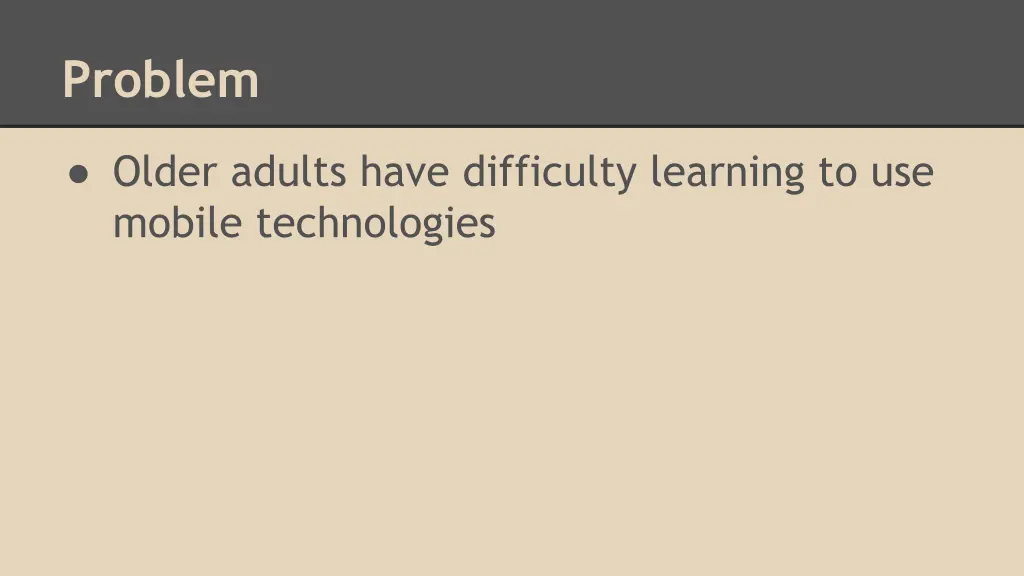 Problem

● Older adults have difficulty learning to use mobile technologies